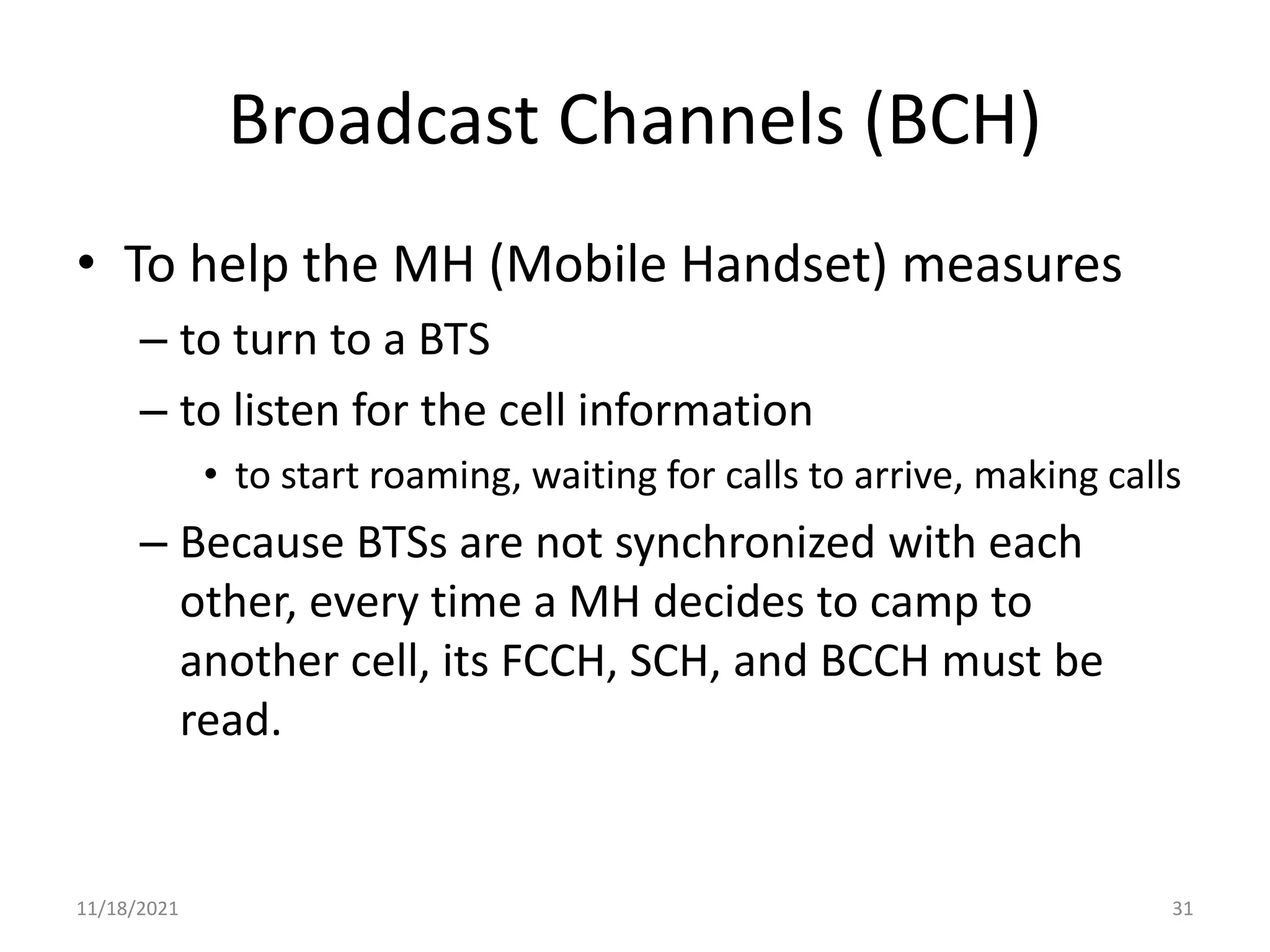 Broadcast Channels (BCH)

• To help the MH (Mobile Handset) measures
– to turn to a BTS
– to listen for the cell information
• to start roaming, waiting for calls to arrive, making calls
– Because BTSs are not synchronized with each other, every time a MH decides to camp to another cell, its FCCH, SCH, and BCCH must be read.

11/18/2021

31